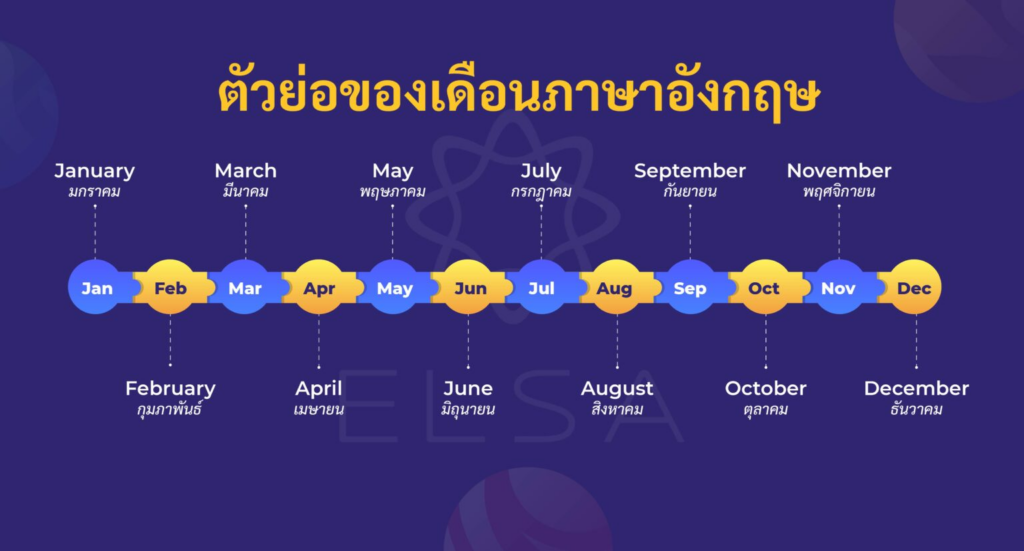 ตัวย่อของเดือนภาษาอังกฤษ

January
มกราคม

March
มีนาคม

May
พฤษภาคม

July
กรกฎาคม

September
กันยายน

November
พฤศจิกายน

Jan Feb Mar Apr May Jun Jul Aug Sep Oct Nov Dec

February
กุมภาพันธ์

April
เมษายน

June
มิถุนายน

August
สิงหาคม

October
ตุลาคม

December
ธันวาคม

ELSA